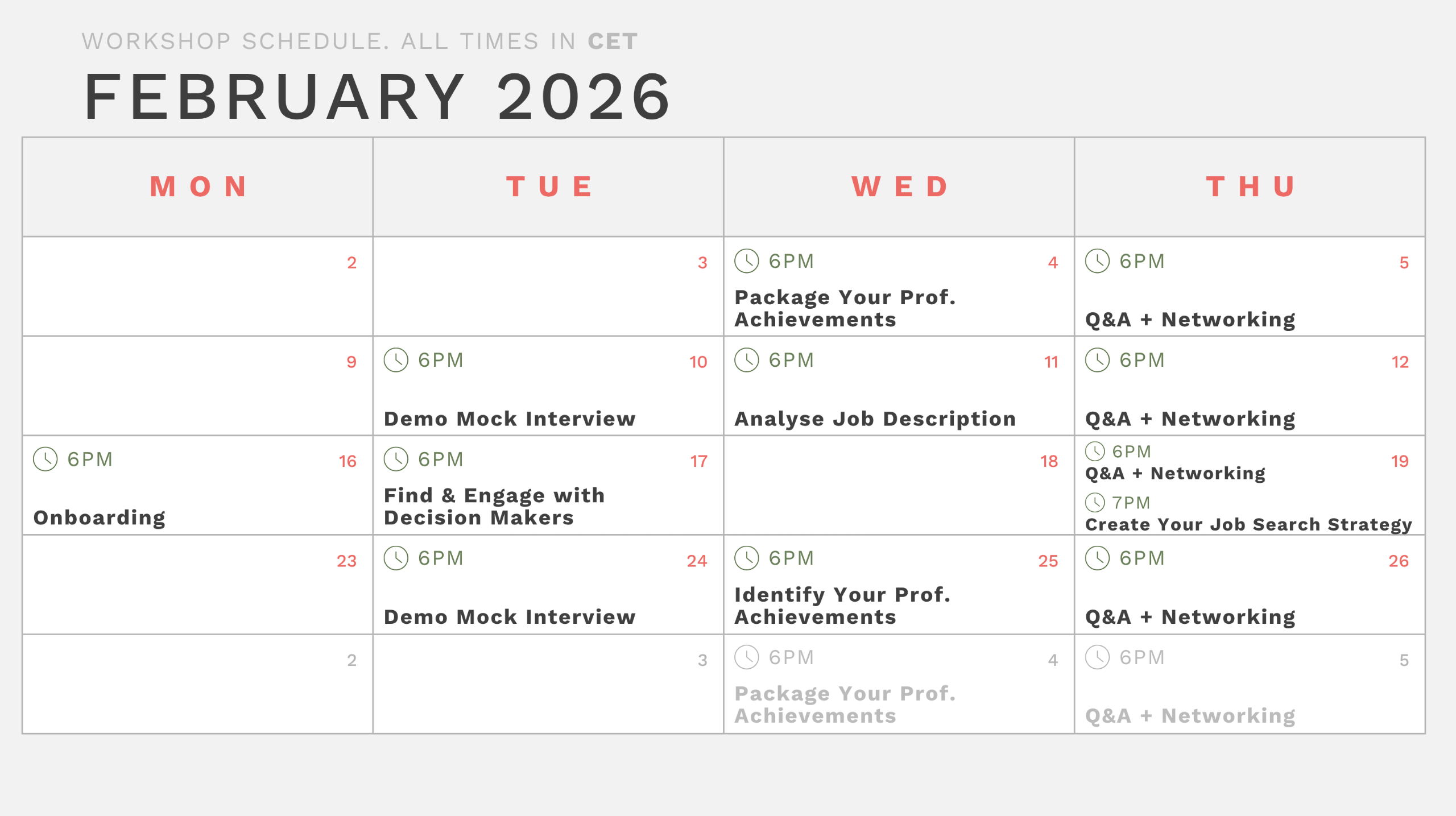 WORKSHOP SCHEDULE. ALL TIMES IN CET

FEBRUARY 2026

| MON | TUE | WED | THU |
|---|---|---|---|
| 2 | 3 | 6PM 4 Package Your Prof. Achievements | 6PM 5 Q&A + Networking |
| 9 | 6PM 10 Demo Mock Interview | 6PM 11 Analyse Job Description | 6PM 12 Q&A + Networking |
| 6PM 16 Onboarding | 6PM 17 Find & Engage with Decision Makers | 18 | 6PM 19 Q&A + Networking 7PM Create Your Job Search Strategy |
| 23 | 6PM 24 Demo Mock Interview | 6PM 25 Identify Your Prof. Achievements | 6PM 26 Q&A + Networking |
| 2 | 3 | 6PM 4 Package Your Prof. Achievements | 6PM 5 Q&A + Networking |